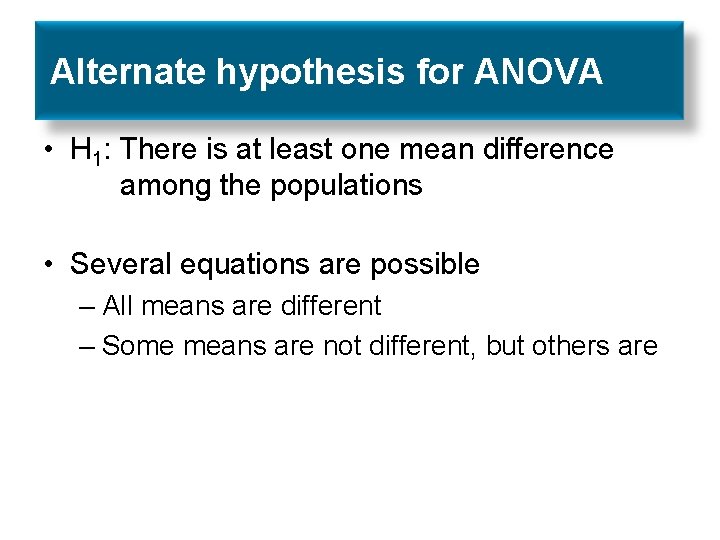 Alternate hypothesis for ANOVA

• $H_1$: There is at least one mean difference among the populations

• Several equations are possible
– All means are different
– Some means are not different, but others are